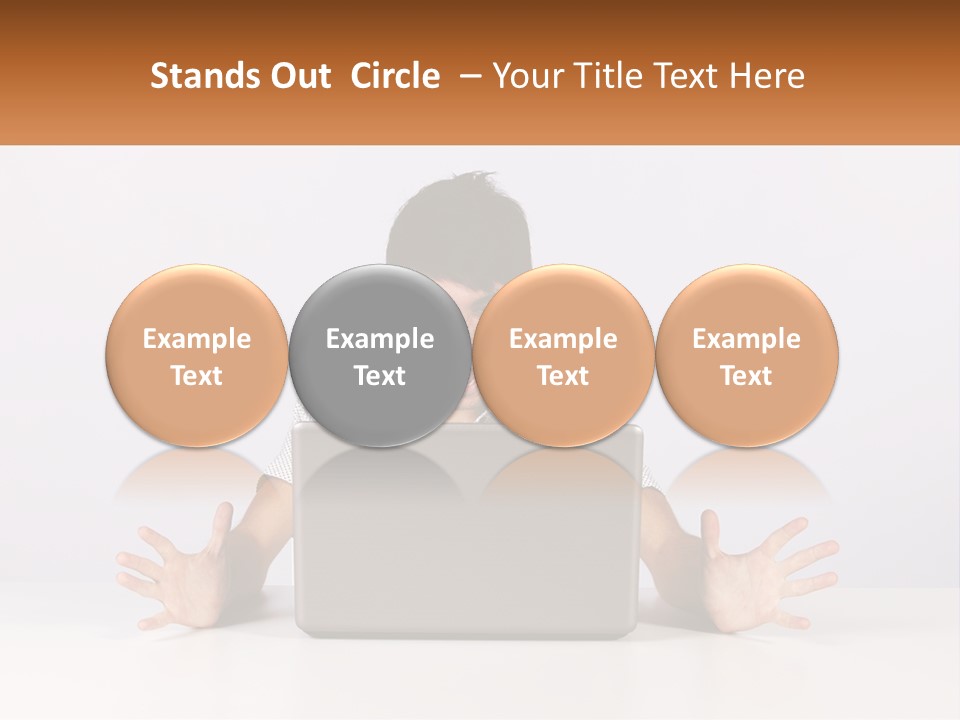 Stands Out Circle – Your Title Text Here

Example Text

Example Text

Example Text

Example Text